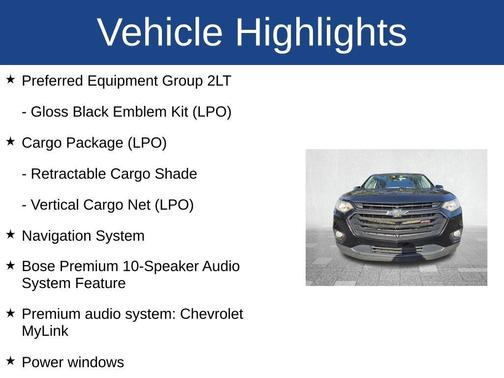 Vehicle Highlights

★ Preferred Equipment Group 2LT

- Gloss Black Emblem Kit (LPO)

★ Cargo Package (LPO)

- Retractable Cargo Shade

- Vertical Cargo Net (LPO)

★ Navigation System

★ Bose Premium 10-Speaker Audio System Feature

★ Premium audio system: Chevrolet MyLink

★ Power windows